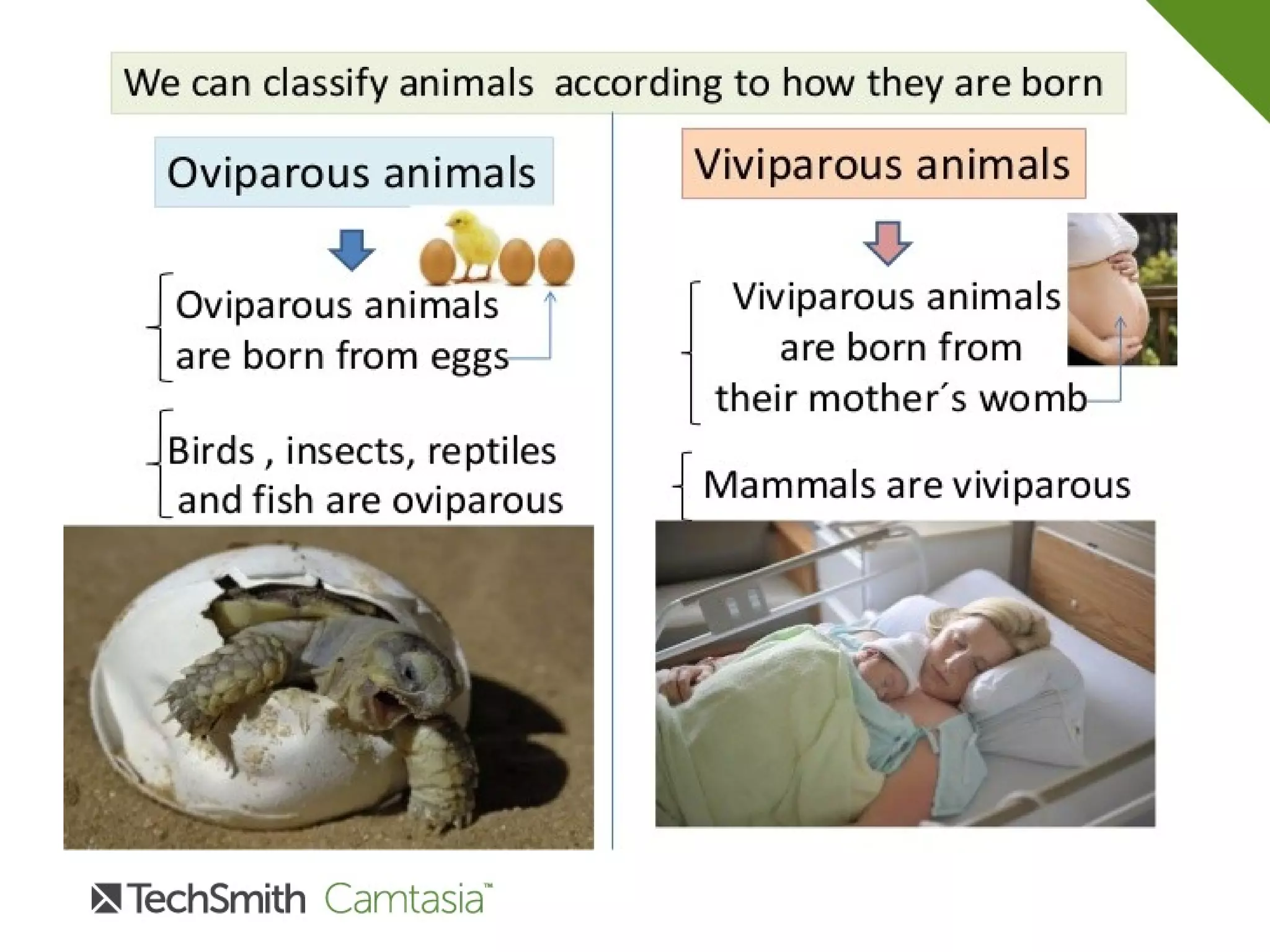 We can classify animals according to how they are born

Oviparous animals

Oviparous animals are born from eggs

Birds , insects, reptiles and fish are oviparous

Viviparous animals

Viviparous animals are born from their mother´s womb

Mammals are viviparous

TechSmith Camtasia™